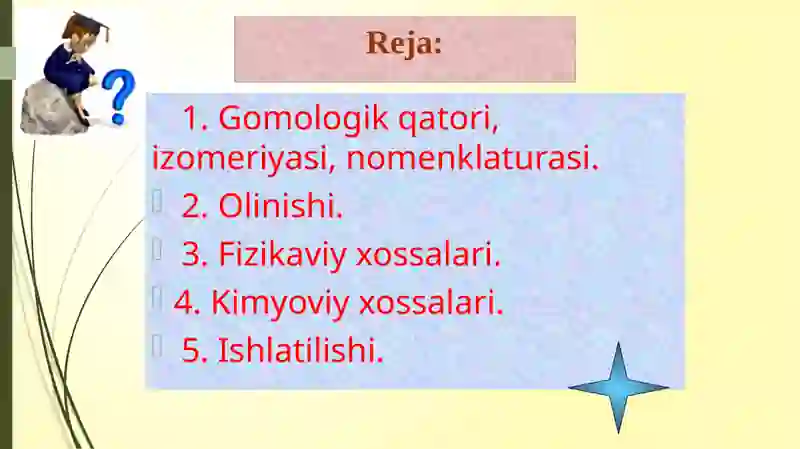 Reja:

1. Gomologik qatori, izomeriyasi, nomenklaturasi.

2. Olinishi.

3. Fizikaviy xossalari.

4. Kimyoviy xossalari.

5. Ishlatilishi.